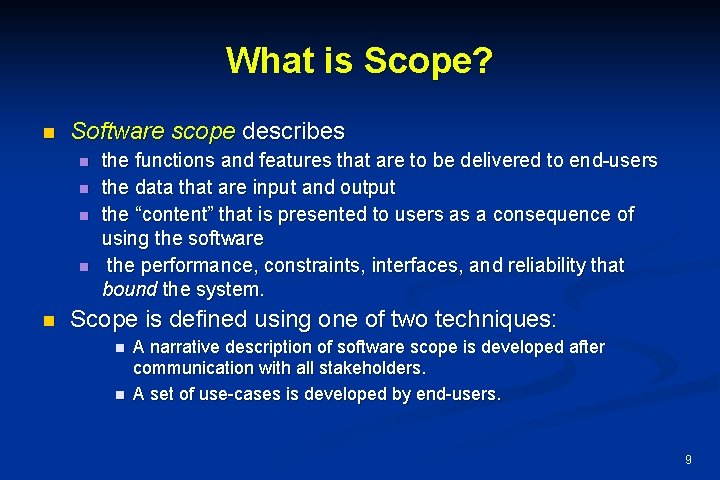 What is Scope?

Software scope describes

the functions and features that are to be delivered to end-users

the data that are input and output

the “content” that is presented to users as a consequence of using the software

the performance, constraints, interfaces, and reliability that bound the system.

Scope is defined using one of two techniques:

A narrative description of software scope is developed after communication with all stakeholders.

A set of use-cases is developed by end-users.

9